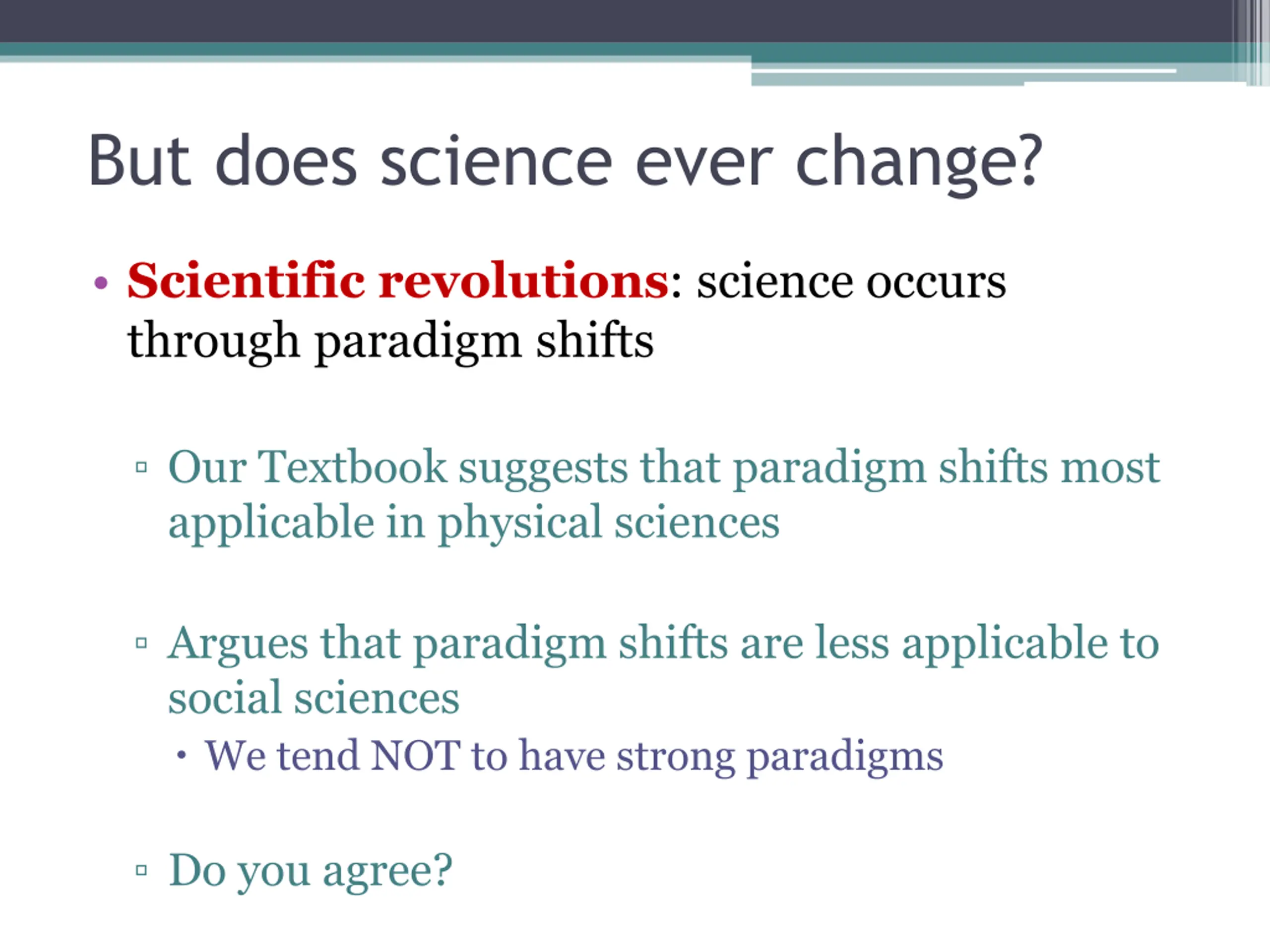 But does science ever change?

• Scientific revolutions: science occurs through paradigm shifts

▫ Our Textbook suggests that paradigm shifts most applicable in physical sciences

▫ Argues that paradigm shifts are less applicable to social sciences

• We tend NOT to have strong paradigms

▫ Do you agree?